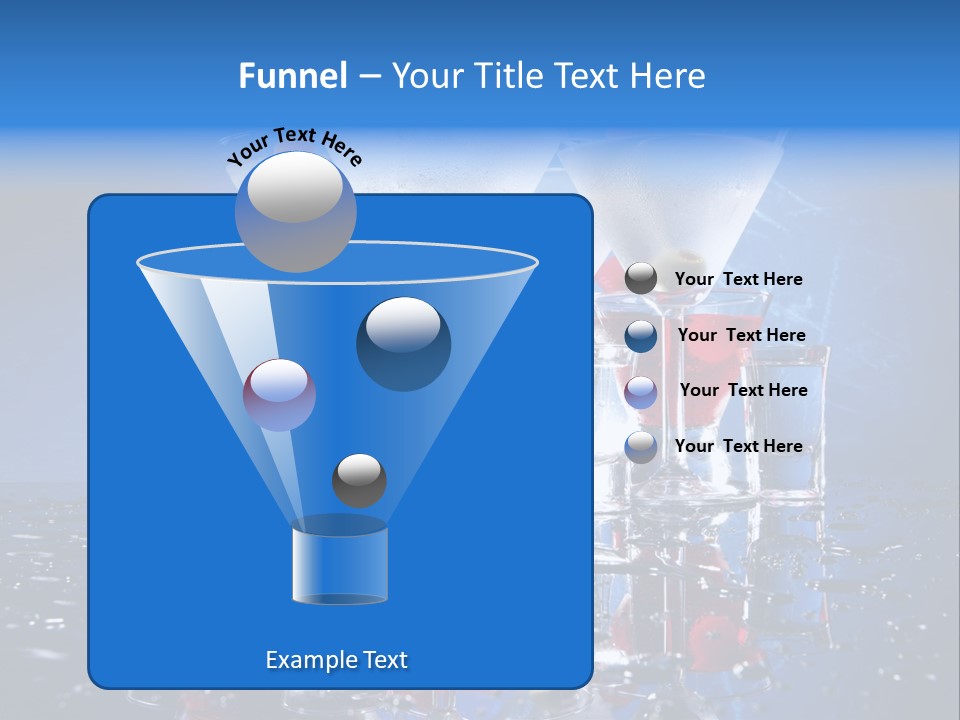 Funnel – Your Title Text Here

Your Text Here

Your Text Here

Your Text Here

Your Text Here

Your Text Here

Example Text